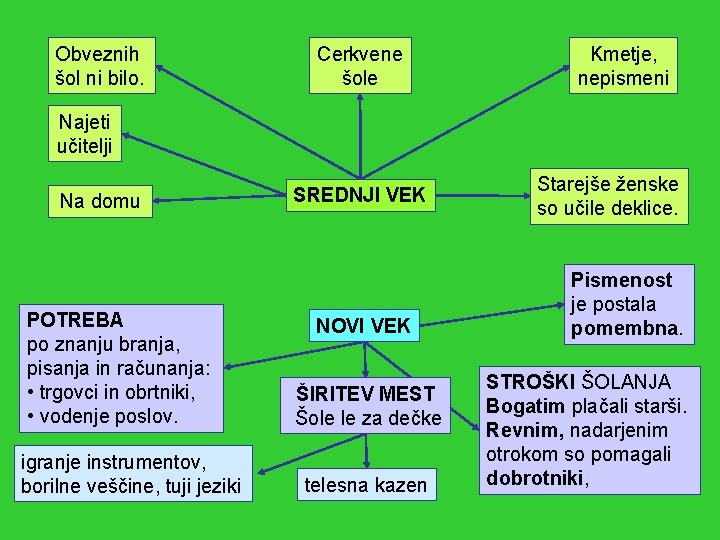 Obveznih šol ni bilo.

Cerkvene šole

Kmetje, nepismeni

Najeti učitelji

Na domu

SREDNJI VEK

Starejše ženske so učile deklice.

Pismenost je postala pomembna.

POTREBA po znanju branja, pisanja in računanja:
• trgovci in obrtniki,
• vodenje poslov.

NOVI VEK

ŠIRITEV MEST
Šole le za dečke

STROŠKI ŠOLANJA
Bogatim plačali starši.
Revnim, nadarjenim otrokom so pomagali dobrotniki,

igranje instrumentov, borilne veščine, tuji jeziki

telesna kazen